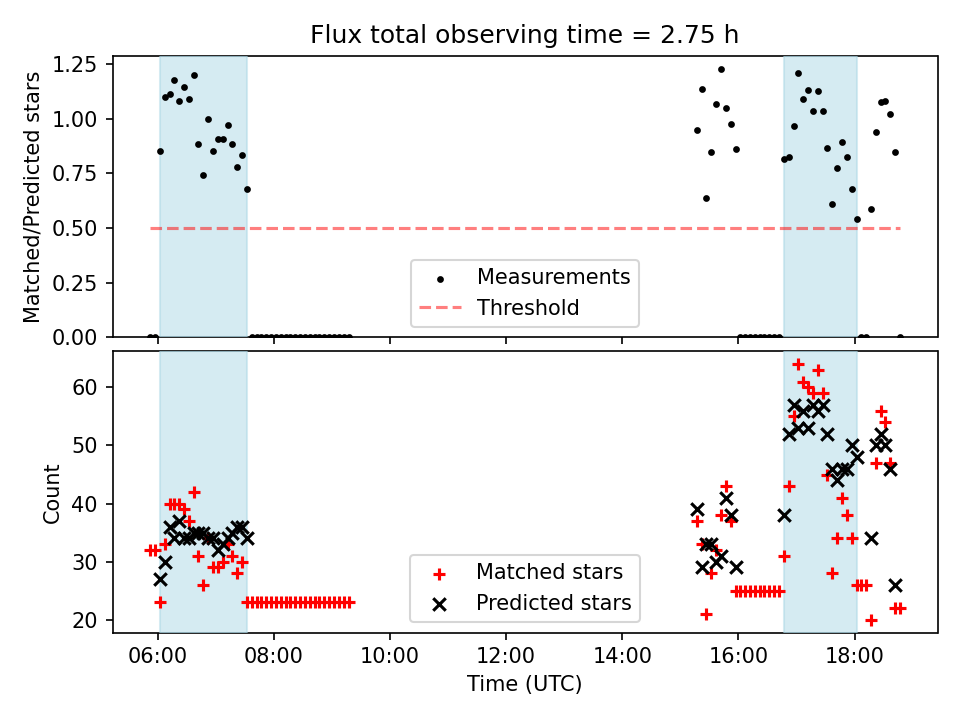 Flux total observing time = 2.75 h

Matched/Predicted stars

1.25
1.00
0.75
0.50
0.25
0.00

Measurements
Threshold

Count

60
50
40
30
20

Matched stars
Predicted stars

06:00 08:00 10:00 12:00 14:00 16:00 18:00

Time (UTC)